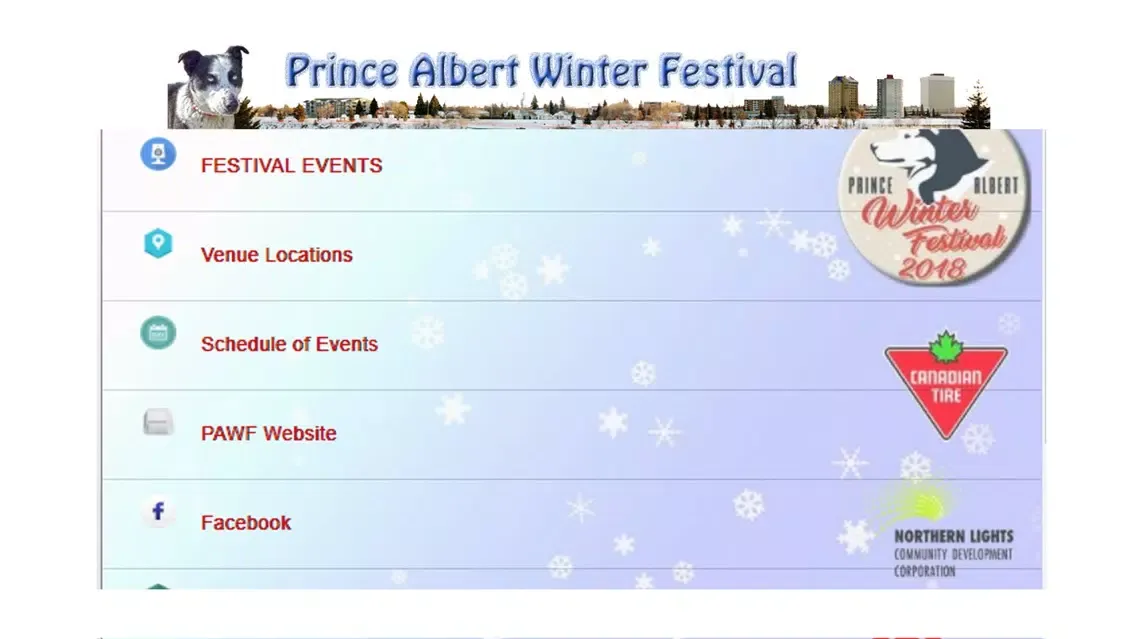 Prince Albert Winter Festival

FESTIVAL EVENTS

Venue Locations

Schedule of Events

PAWF Website

Facebook

PRINCE ALBERT Winter Festival 2018

CANADIAN TIRE

NORTHERN LIGHTS COMMUNITY DEVELOPMENT CORPORATION